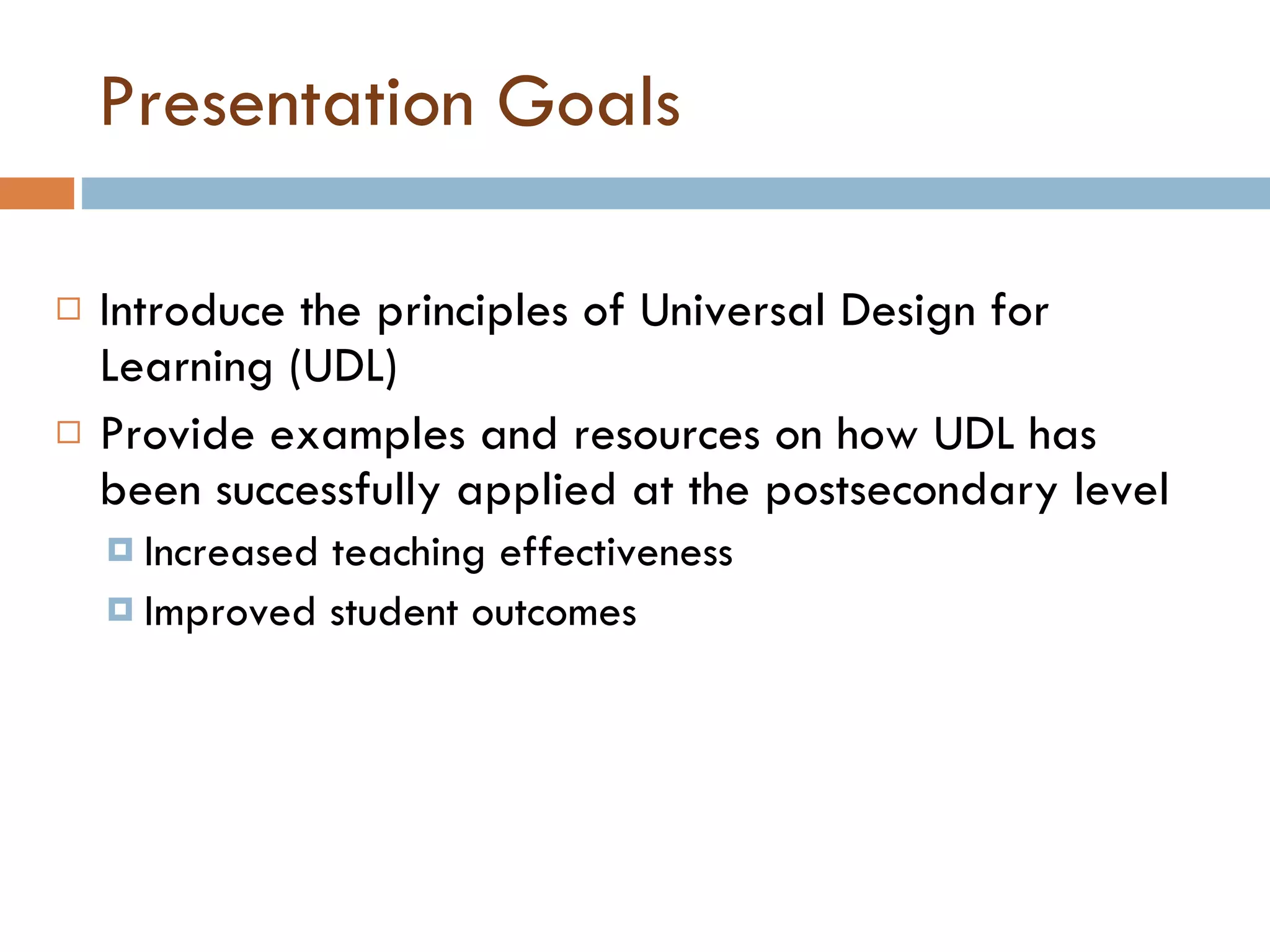 Presentation Goals

Introduce the principles of Universal Design for Learning (UDL)

Provide examples and resources on how UDL has been successfully applied at the postsecondary level

Increased teaching effectiveness

Improved student outcomes